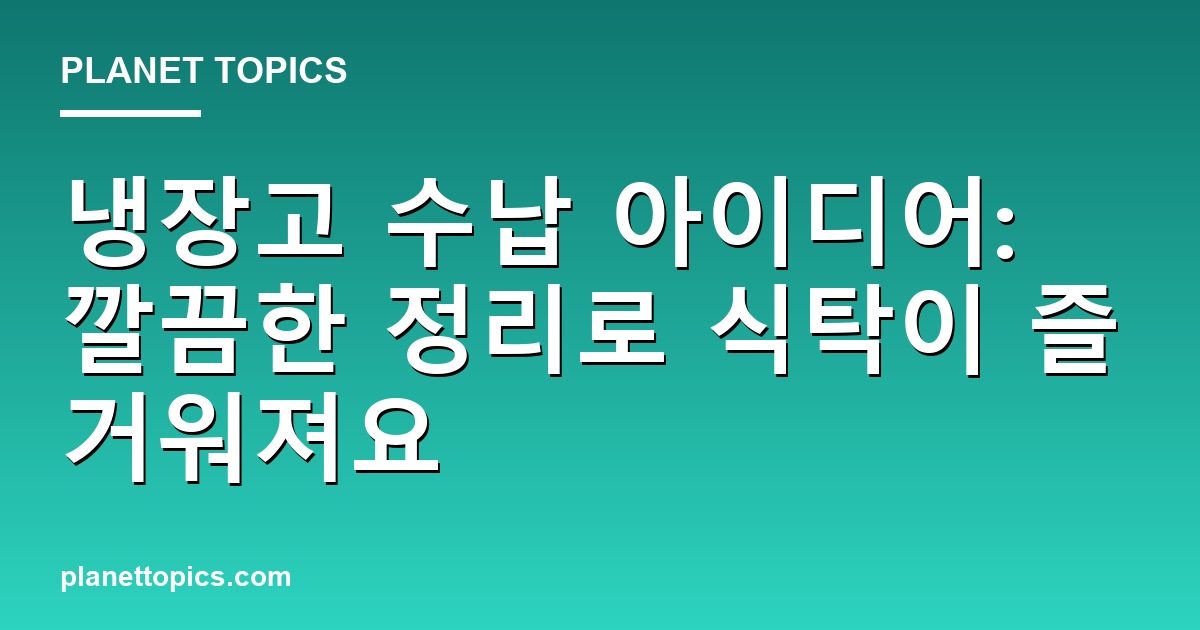 PLANET TOPICS

냉장고 수납 아이디어: 깔끔한 정리로 식탁이 즐거워져요

planettopics.com